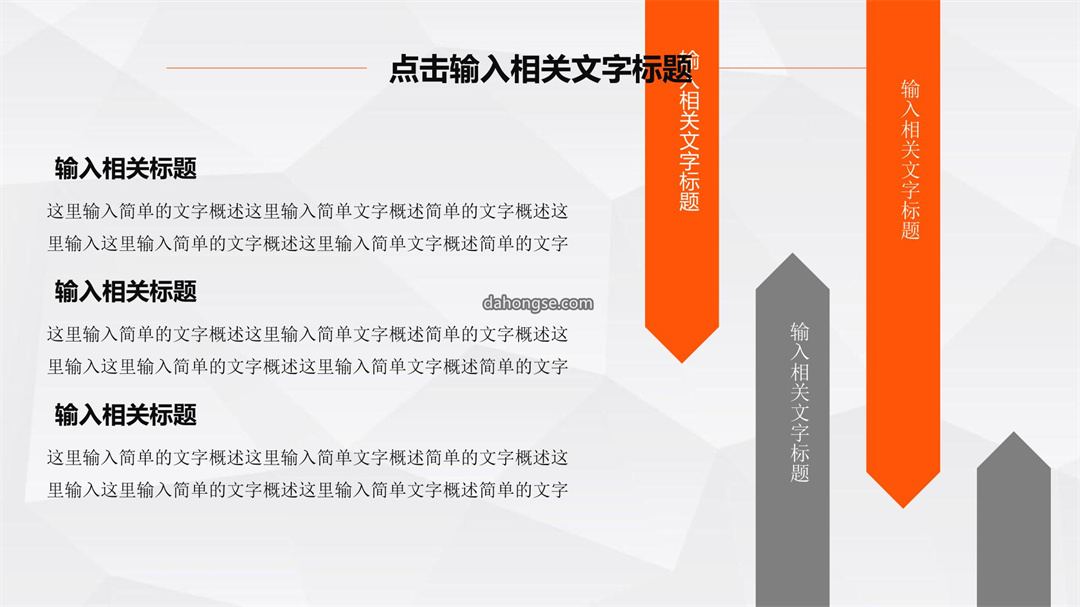 点击输入相关文字标题

输入相关标题

这里输入简单的文字概述这里输入简单文字概述简单的文字概述这里输入这里输入简单的文字概述这里输入简单文字概述简单的文字

输入相关标题

这里输入简单的文字概述这里输入简单文字概述简单的文字概述这里输入这里输入简单的文字概述这里输入简单文字概述简单的文字

输入相关标题

这里输入简单的文字概述这里输入简单文字概述简单的文字概述这里输入这里输入简单的文字概述这里输入简单文字概述简单的文字

dahongse.com

输入相关文字标题

输入相关文字标题

输入相关文字标题